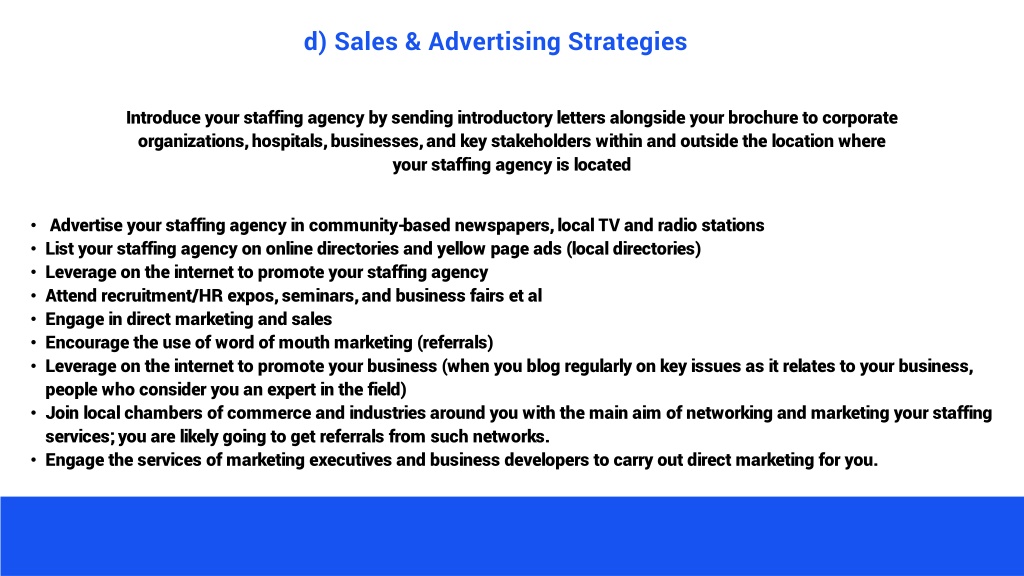 d) Sales & Advertising Strategies

Introduce your staffing agency by sending introductory letters alongside your brochure to corporate organizations, hospitals, businesses, and key stakeholders within and outside the location where your staffing agency is located

• Advertise your staffing agency in community-based newspapers, local TV and radio stations
• List your staffing agency on online directories and yellow page ads (local directories)
• Leverage on the internet to promote your staffing agency
• Attend recruitment/HR expos, seminars, and business fairs et al
• Engage in direct marketing and sales
• Encourage the use of word of mouth marketing (referrals)
• Leverage on the internet to promote your business (when you blog regularly on key issues as it relates to your business, people who consider you an expert in the field)
• Join local chambers of commerce and industries around you with the main aim of networking and marketing your staffing services; you are likely going to get referrals from such networks.
• Engage the services of marketing executives and business developers to carry out direct marketing for you.